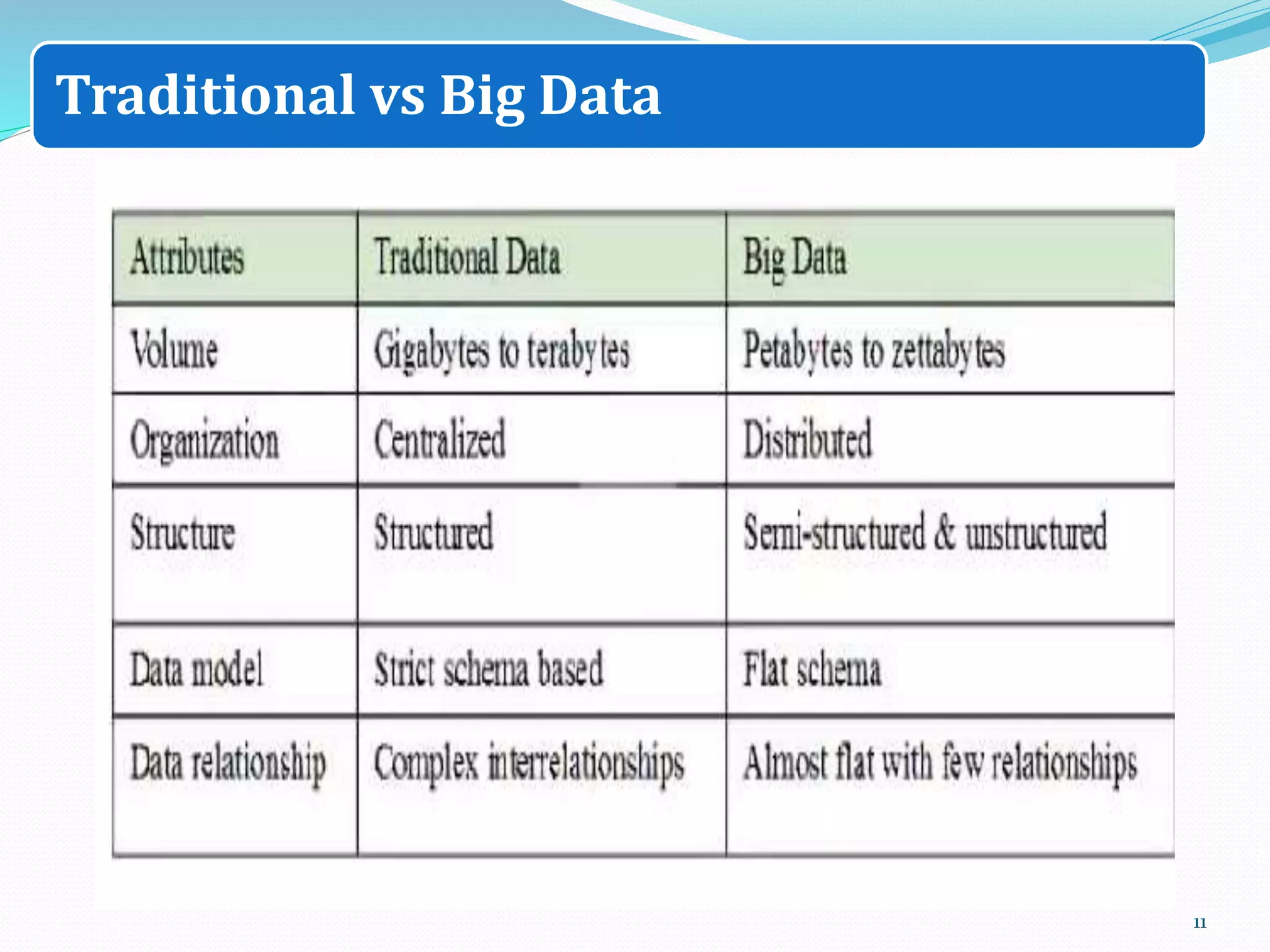 Traditional vs Big Data

| Attributes | Traditional Data | Big Data |
|---|---|---|
| Volume | Gigabytes to terabytes | Petabytes to zettabytes |
| Organization | Centralized | Distributed |
| Structure | Structured | Semi-structured & unstructured |
| Data model | Strict schema based | Flat schema |
| Data relationship | Complex interrelationships | Almost flat with few relationships |

11